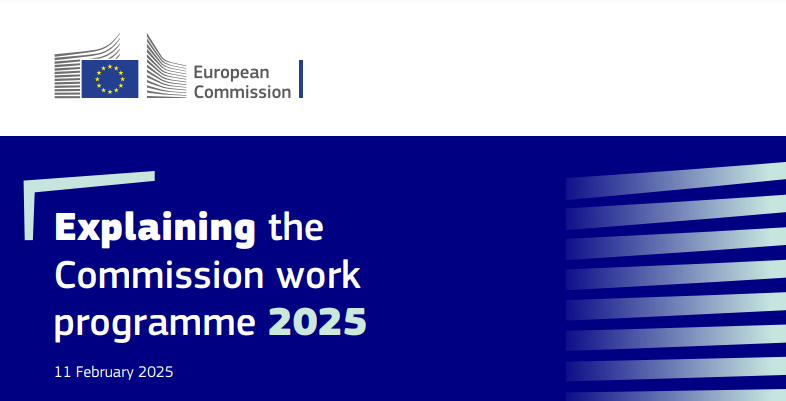 European Commission

Explaining the Commission work programme 2025

11 February 2025